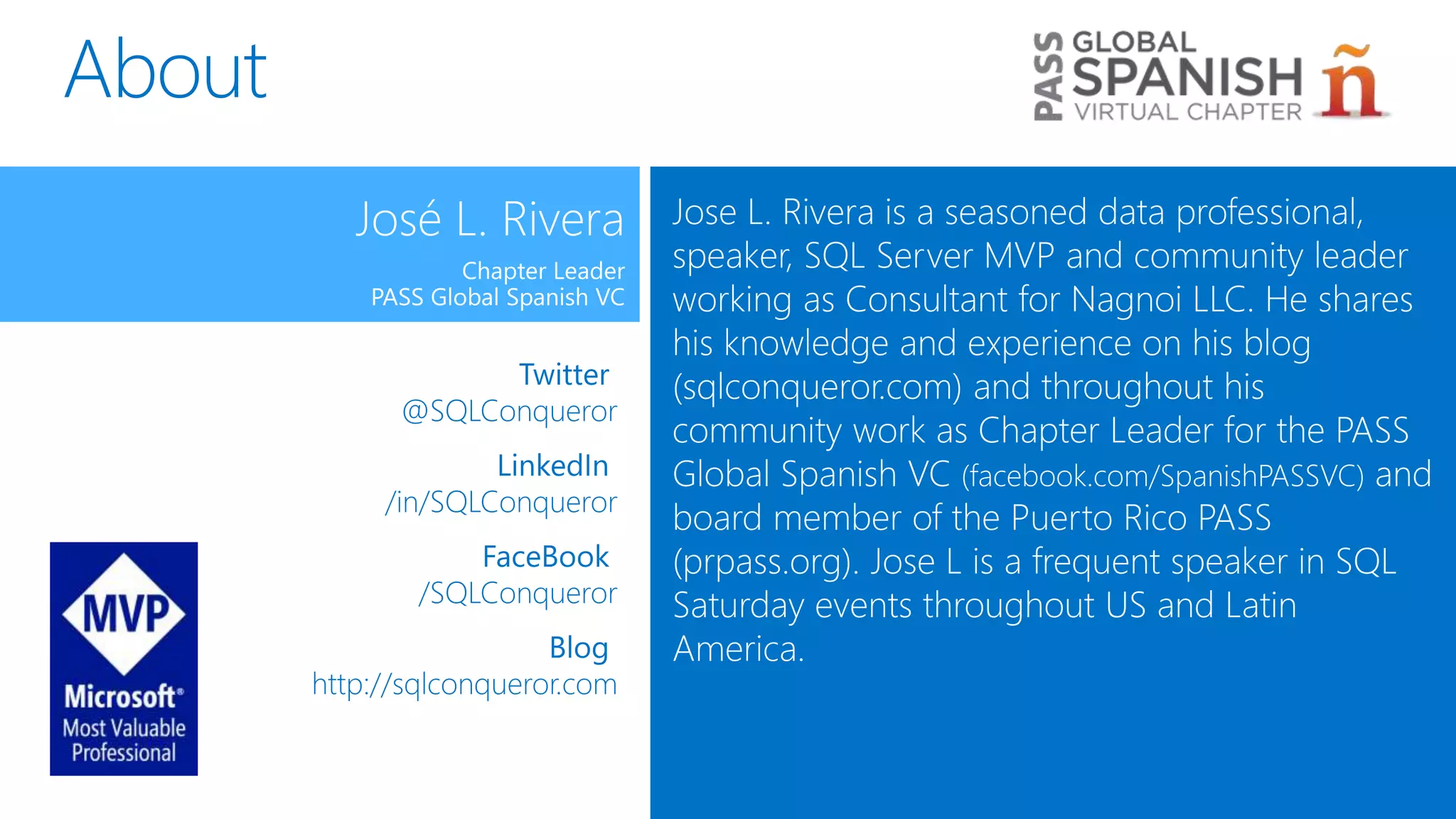 About

PASS GLOBAL SPANISH VIRTUAL CHAPTER ñ

José L. Rivera

Chapter Leader
PASS Global Spanish VC

Twitter
@SQLConqueror

LinkedIn
/in/SQLConqueror

FaceBook
/SQLConqueror

Blog
http://sqlconqueror.com

MVP
Microsoft®
Most Valuable Professional

Jose L. Rivera is a seasoned data professional, speaker, SQL Server MVP and community leader working as Consultant for Nagnoi LLC. He shares his knowledge and experience on his blog (sqlconqueror.com) and throughout his community work as Chapter Leader for the PASS Global Spanish VC (facebook.com/SpanishPASSVC) and board member of the Puerto Rico PASS (prpass.org). Jose L is a frequent speaker in SQL Saturday events throughout US and Latin America.